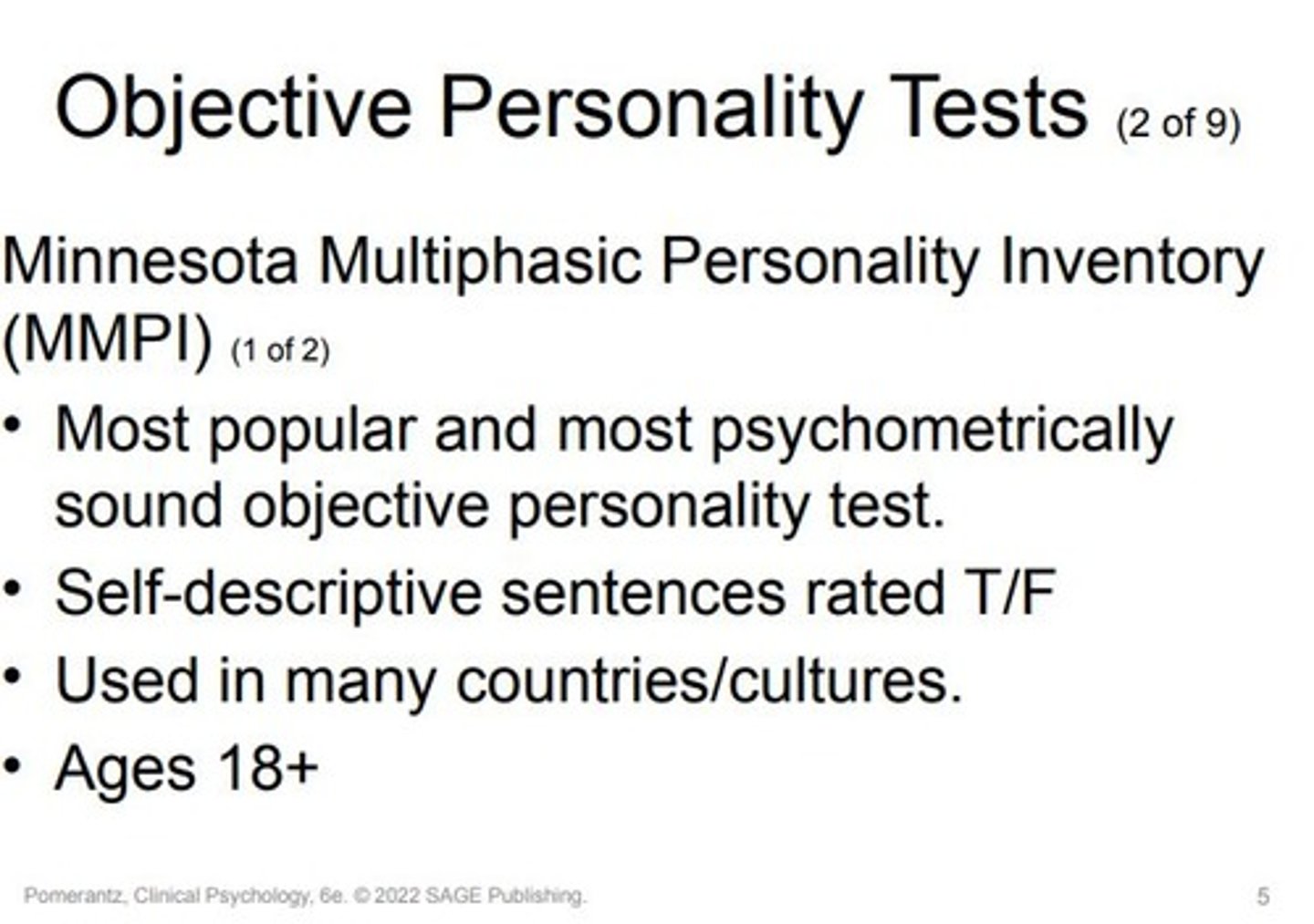 Objective Personality Tests (2 of 9)

Minnesota Multiphasic Personality Inventory (MMPI) (1 of 2)

• Most popular and most psychometrically sound objective personality test.
• Self-descriptive sentences rated T/F
• Used in many countries/cultures.
• Ages 18+

Pomerantz, Clinical Psychology, 6e. © 2022 SAGE Publishing.

5